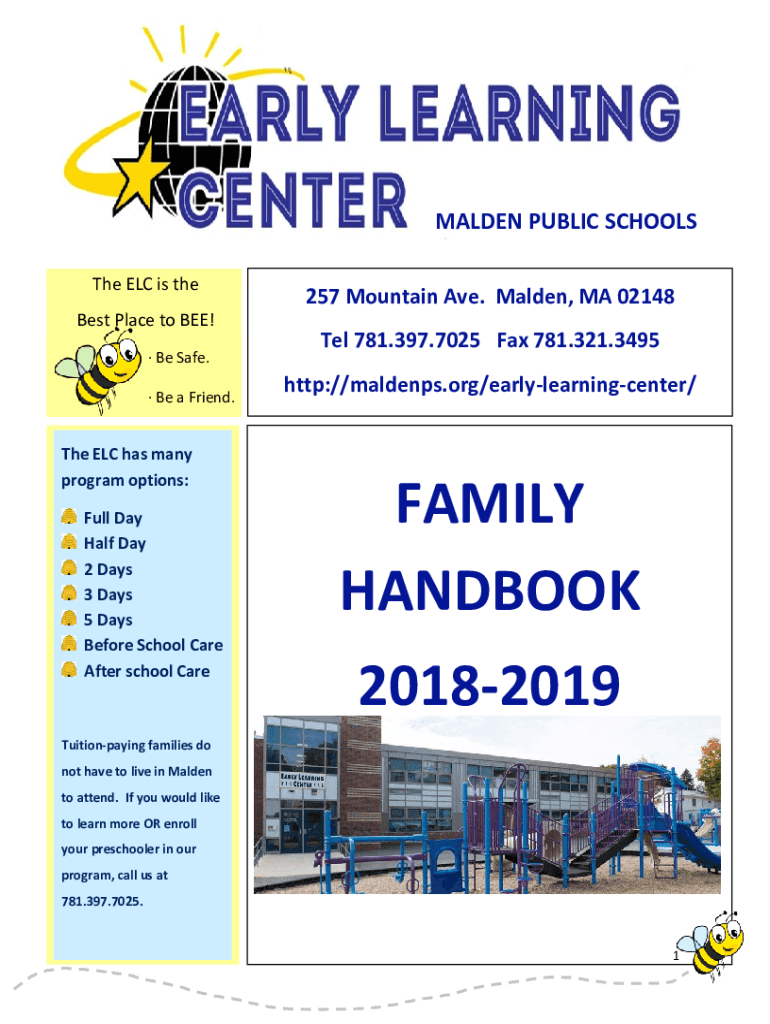 EARLY LEARNING CENTER

MALDEN PUBLIC SCHOOLS

The ELC is the Best Place to BEE!

· Be Safe.

· Be a Friend.

257 Mountain Ave. Malden, MA 02148

Tel 781.397.7025 Fax 781.321.3495

http://maldenps.org/early-learning-center/

The ELC has many program options:

Full Day
Half Day
2 Days
3 Days
5 Days
Before School Care
After school Care

Tuition-paying families do not have to live in Malden to attend. If you would like to learn more OR enroll your preschooler in our program, call us at 781.397.7025.

FAMILY HANDBOOK 2018-2019

EARLY LEARNING CENTER

1